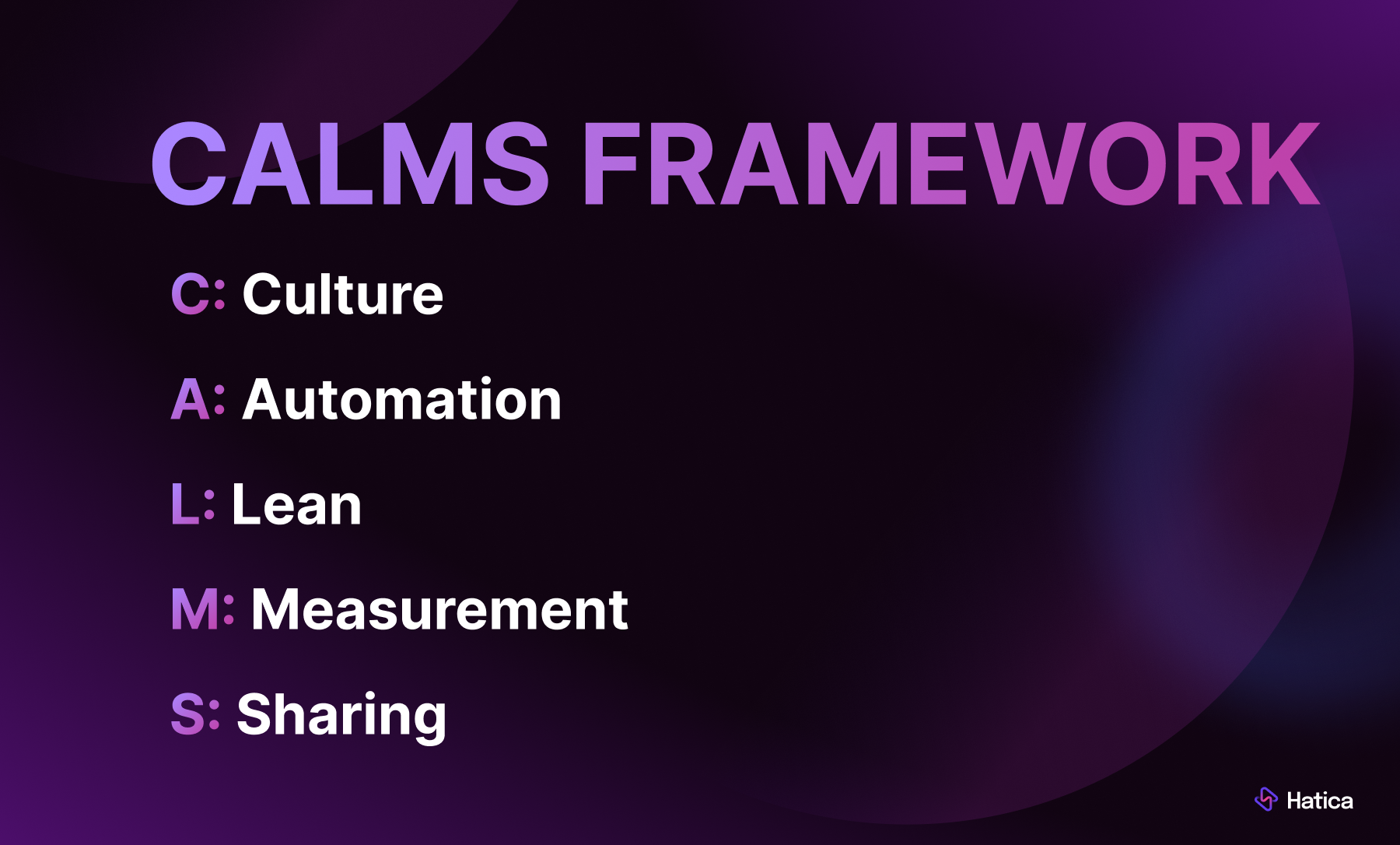 CALMS FRAMEWORK

C: Culture

A: Automation

L: Lean

M: Measurement

S: Sharing

Hatica